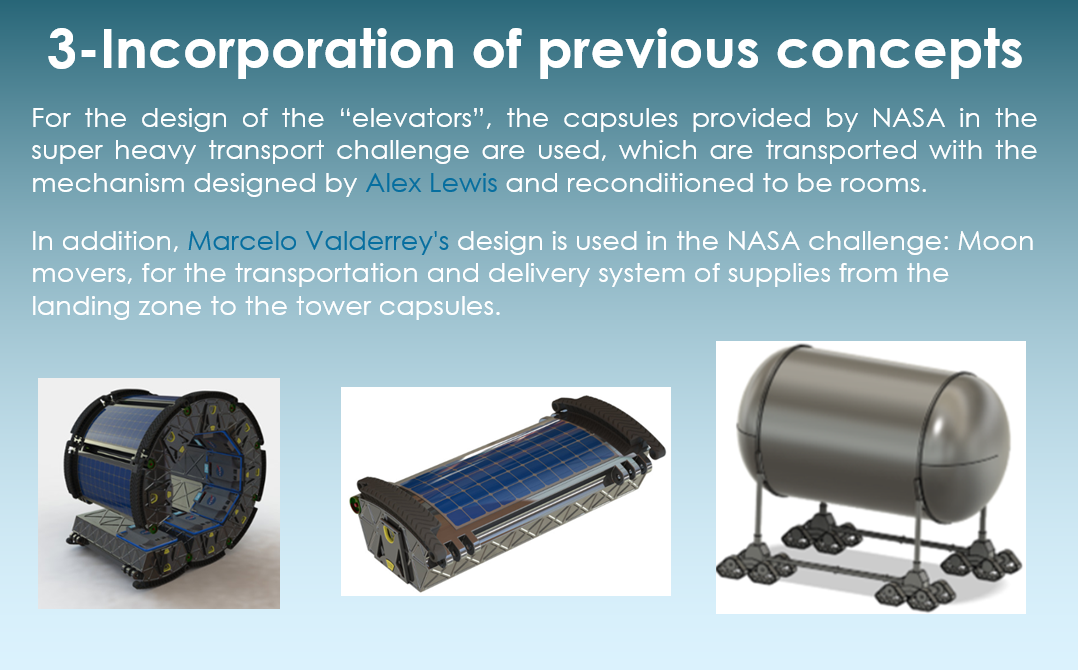 3-Incorporation of previous concepts

For the design of the “elevators”, the capsules provided by NASA in the super heavy transport challenge are used, which are transported with the mechanism designed by Alex Lewis and reconditioned to be rooms.

In addition, Marcelo Valderrey's design is used in the NASA challenge: Moon movers, for the transportation and delivery system of supplies from the landing zone to the tower capsules.